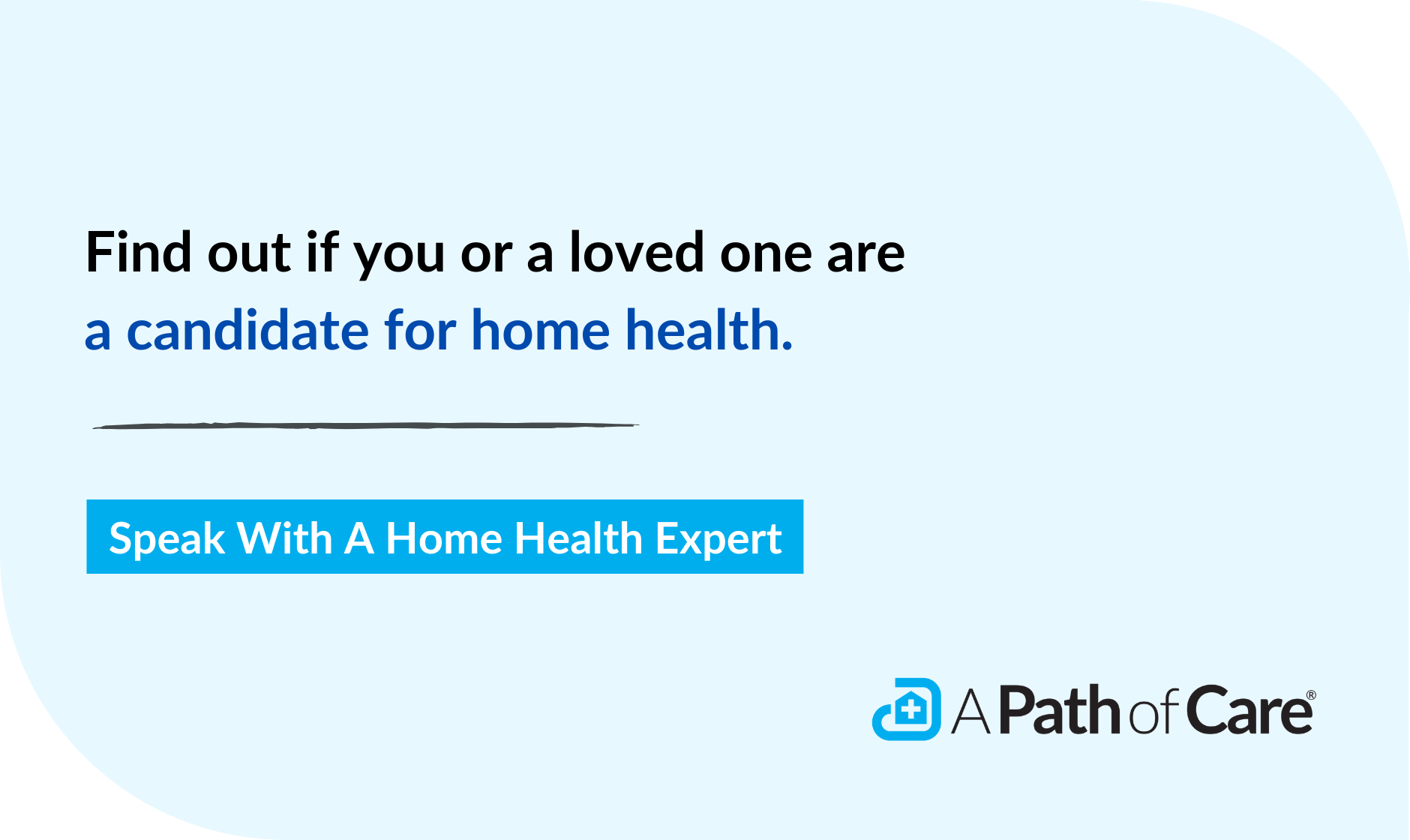 Find out if you or a loved one are a candidate for home health.

Speak With A Home Health Expert

A Path of Care®